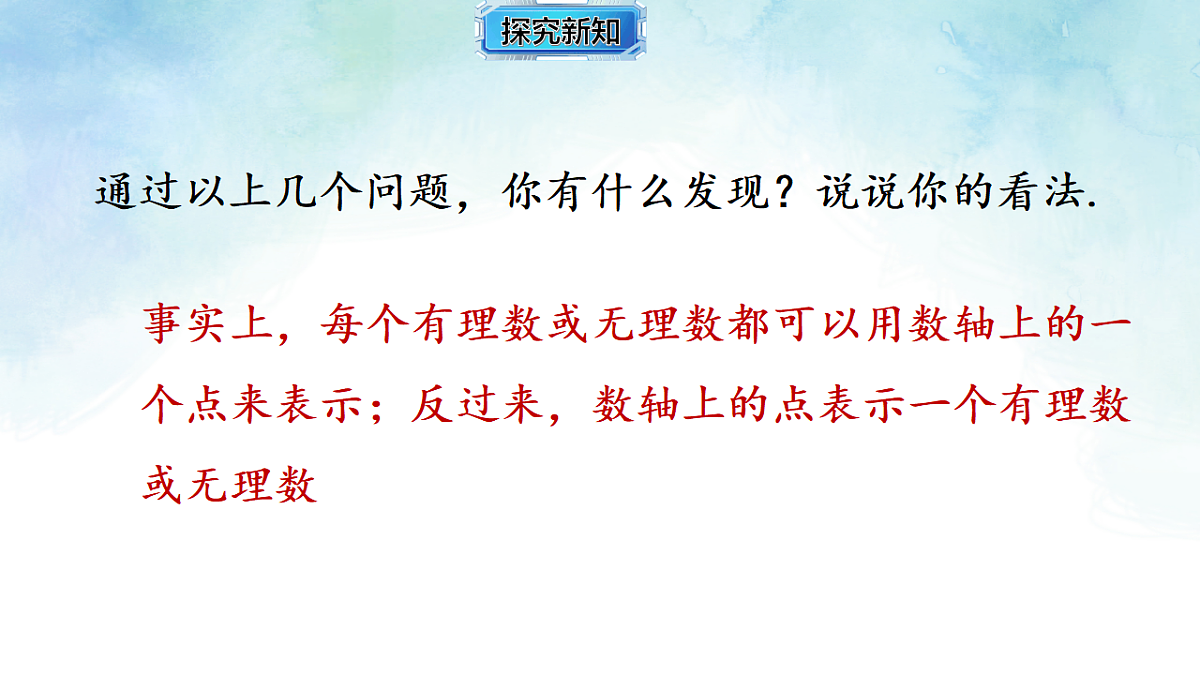 探究新知

通过以上几个问题，你有什么发现？说说你的看法.

事实上，每个有理数或无理数都可以用数轴上的一个点来表示；反过来，数轴上的点表示一个有理数或无理数